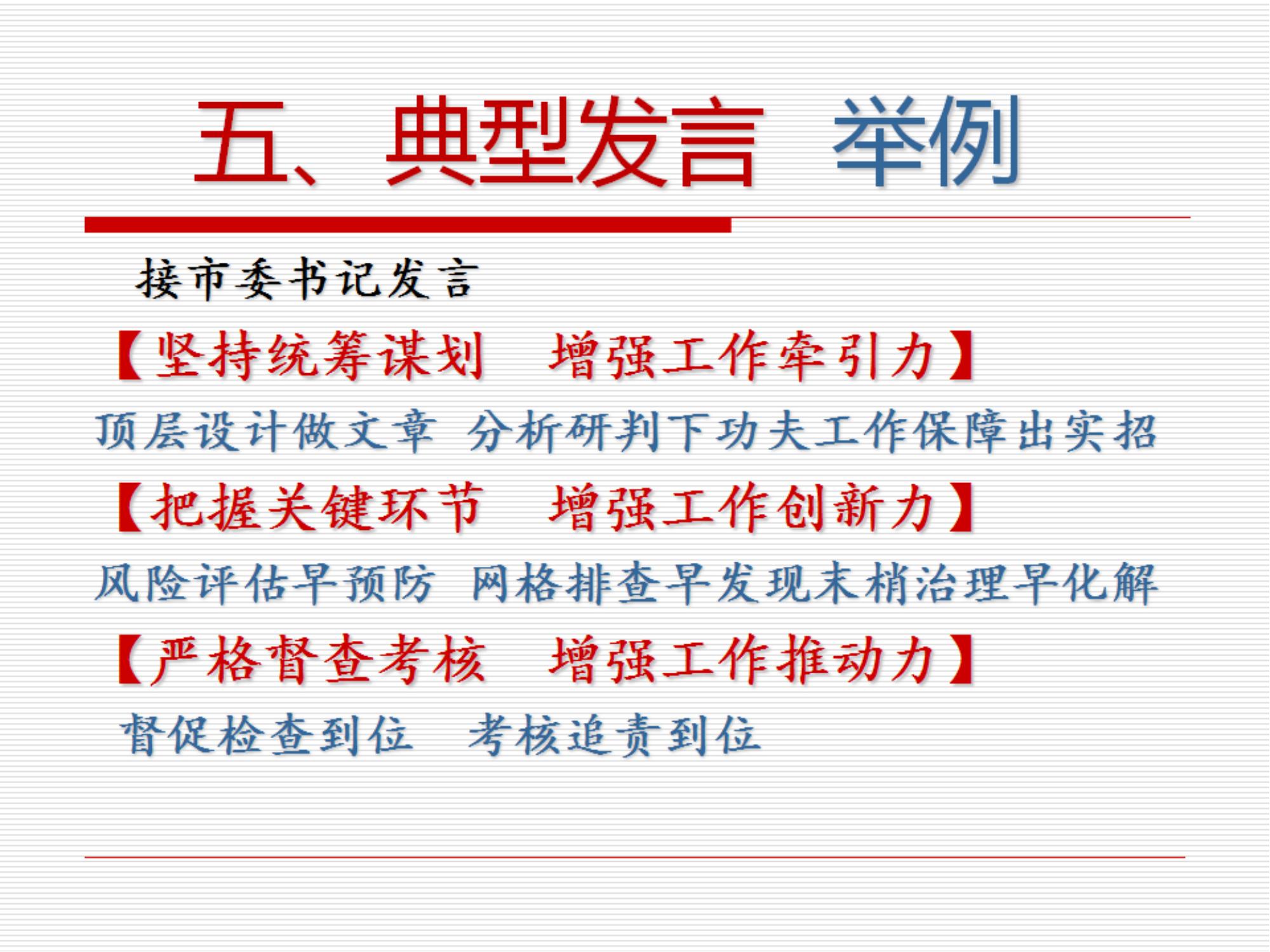 五、典型发言 举例

接市委书记发言

【坚持统筹谋划 增强工作牵引力】

顶层设计做文章 分析研判下功夫工作保障出实招

【把握关键环节 增强工作创新力】

风险评估早预防 网格排查早发现末梢治理早化解

【严格督查考核 增强工作推动力】

督促检查到位 考核追责到位